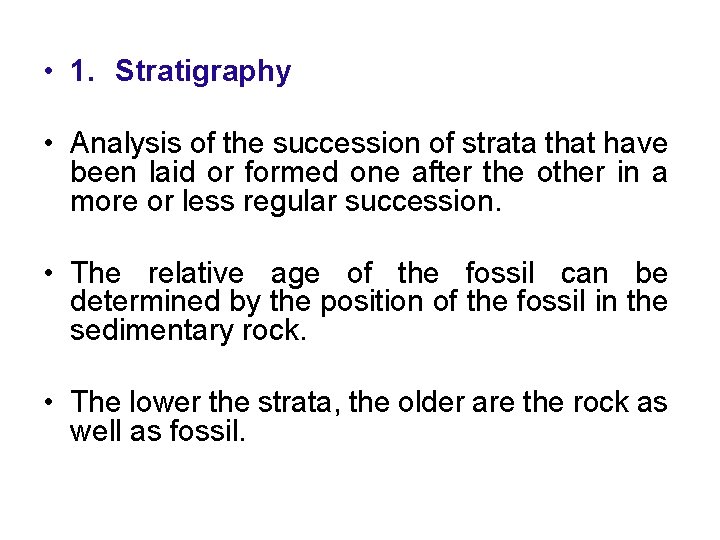 • 1. Stratigraphy

• Analysis of the succession of strata that have been laid or formed one after the other in a more or less regular succession.

• The relative age of the fossil can be determined by the position of the fossil in the sedimentary rock.

• The lower the strata, the older are the rock as well as fossil.